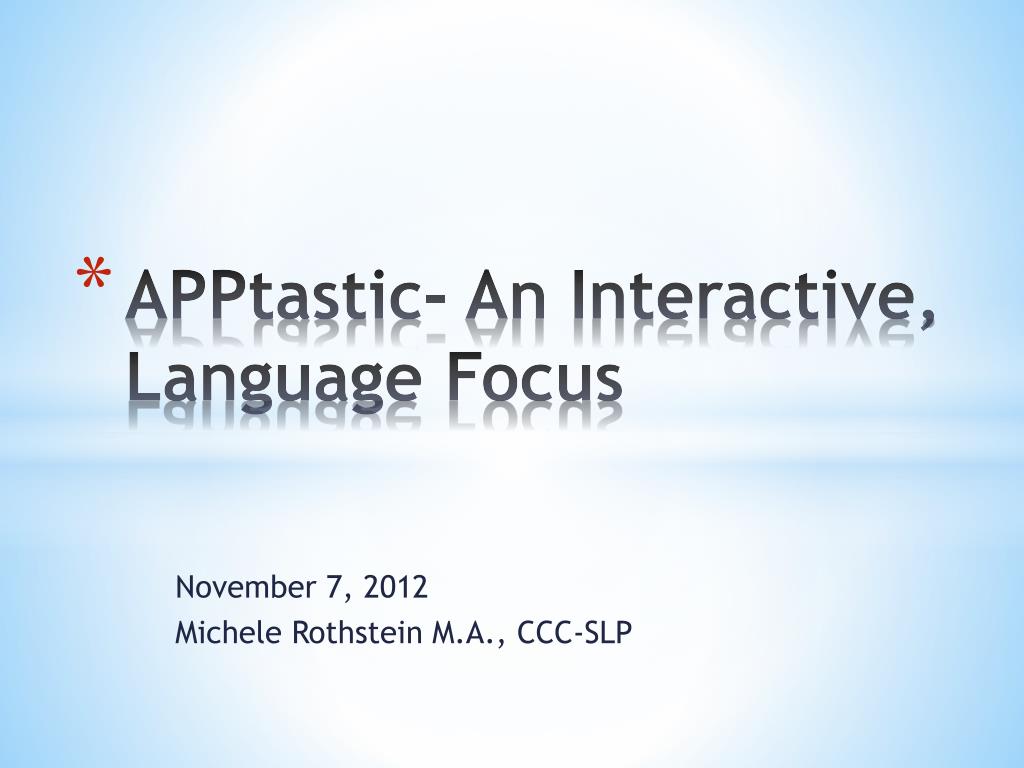 * APPtastic- An Interactive, Language Focus

November 7, 2012
Michele Rothstein M.A., CCC-SLP